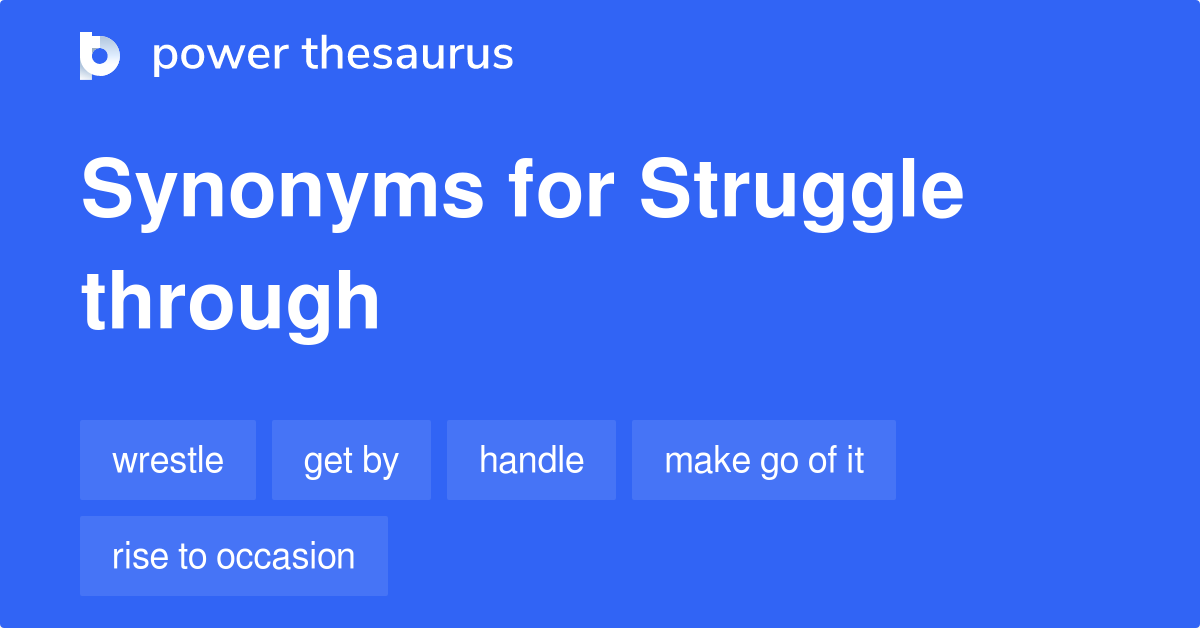 power thesaurus

Synonyms for Struggle through

wrestle

get by

handle

make go of it

rise to occasion